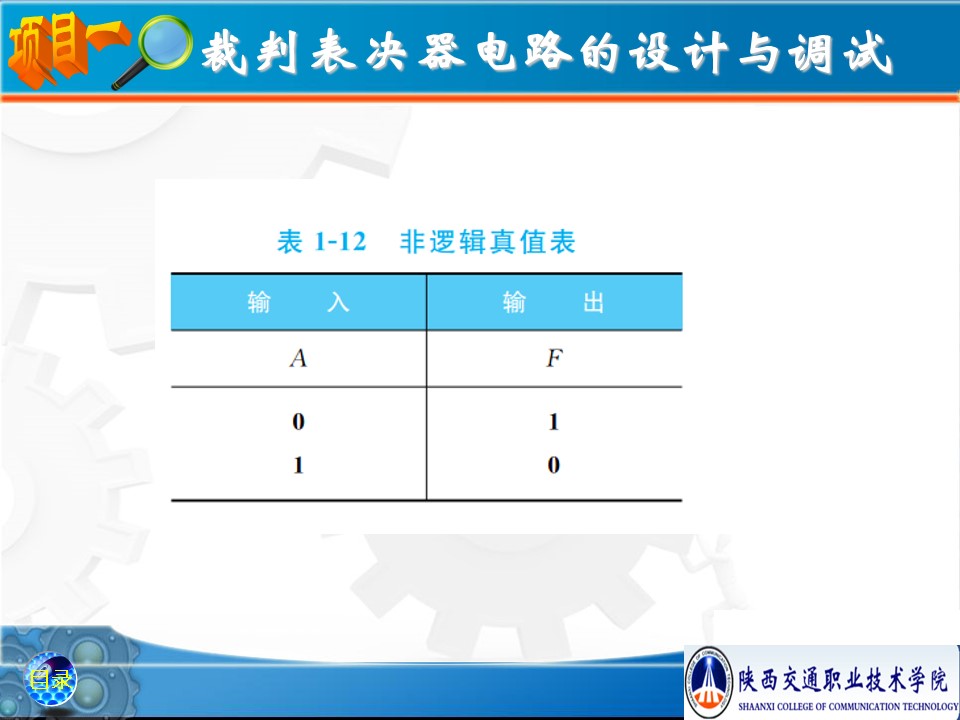 项目一 裁判表决器电路的设计与调试

表 1-12 非逻辑真值表

| 输　　入 | 输　　出 |
|---|---|
| $A$ | $F$ |
| 0 | 1 |
| 1 | 0 |

目录

陕西交通职业技术学院
SHAANXI COLLEGE OF COMMUNICATION TECHNOLOGY